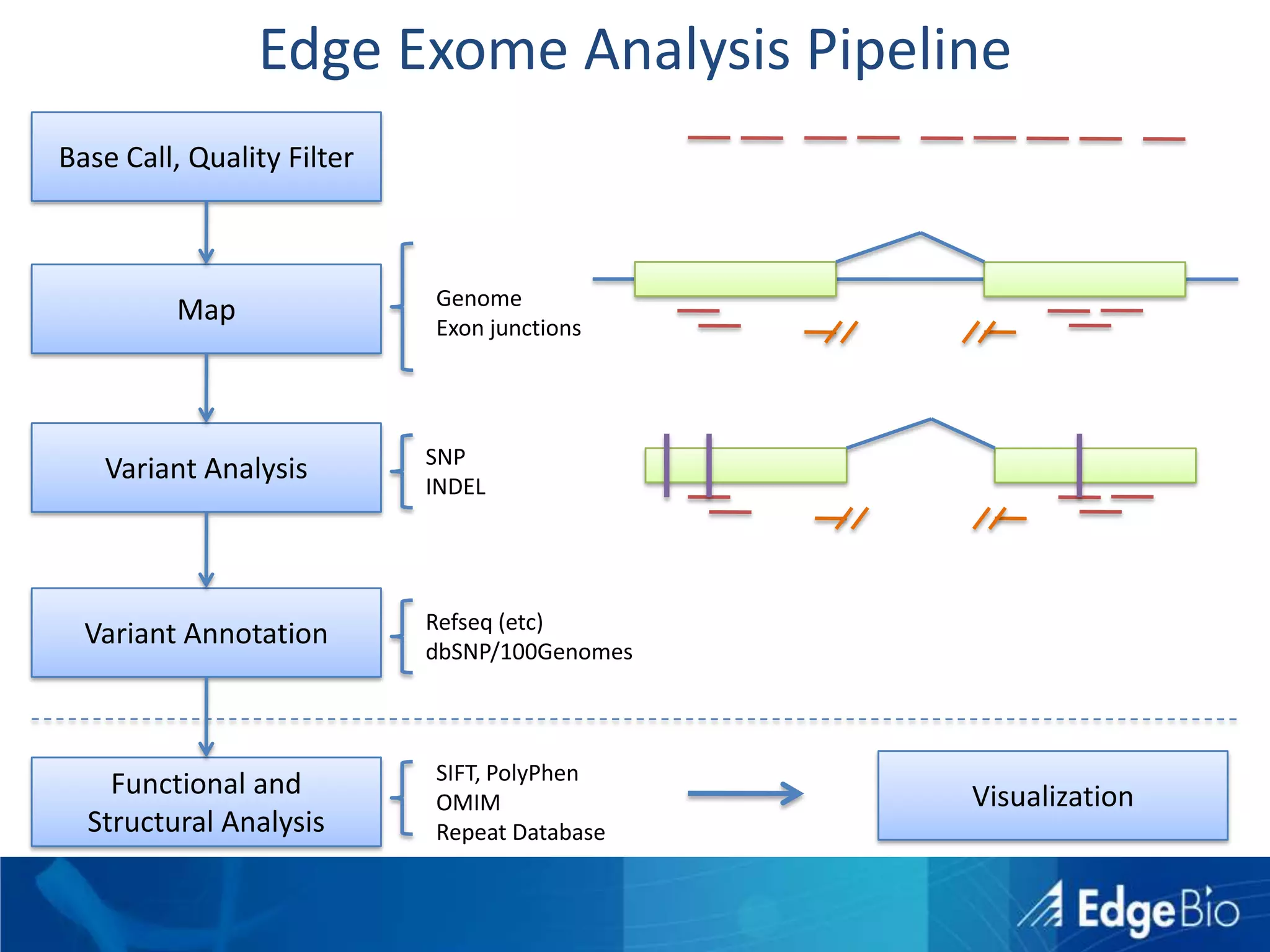 Edge Exome Analysis Pipeline

Base Call, Quality Filter

Map

Genome
Exon junctions

Variant Analysis

SNP
INDEL

Variant Annotation

Refseq (etc)
dbSNP/100Genomes

Functional and Structural Analysis

SIFT, PolyPhen
OMIM
Repeat Database

Visualization

EdgeBio